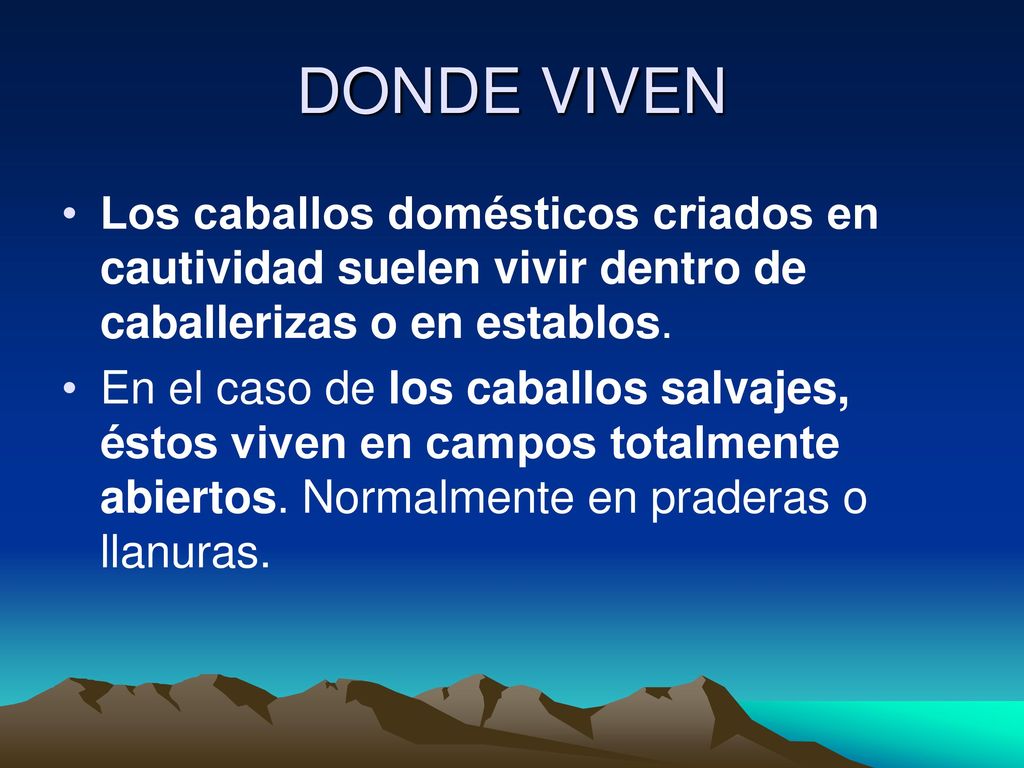 DONDE VIVEN

• Los caballos domésticos criados en cautividad suelen vivir dentro de caballerizas o en establos.

• En el caso de los caballos salvajes, éstos viven en campos totalmente abiertos. Normalmente en praderas o llanuras.